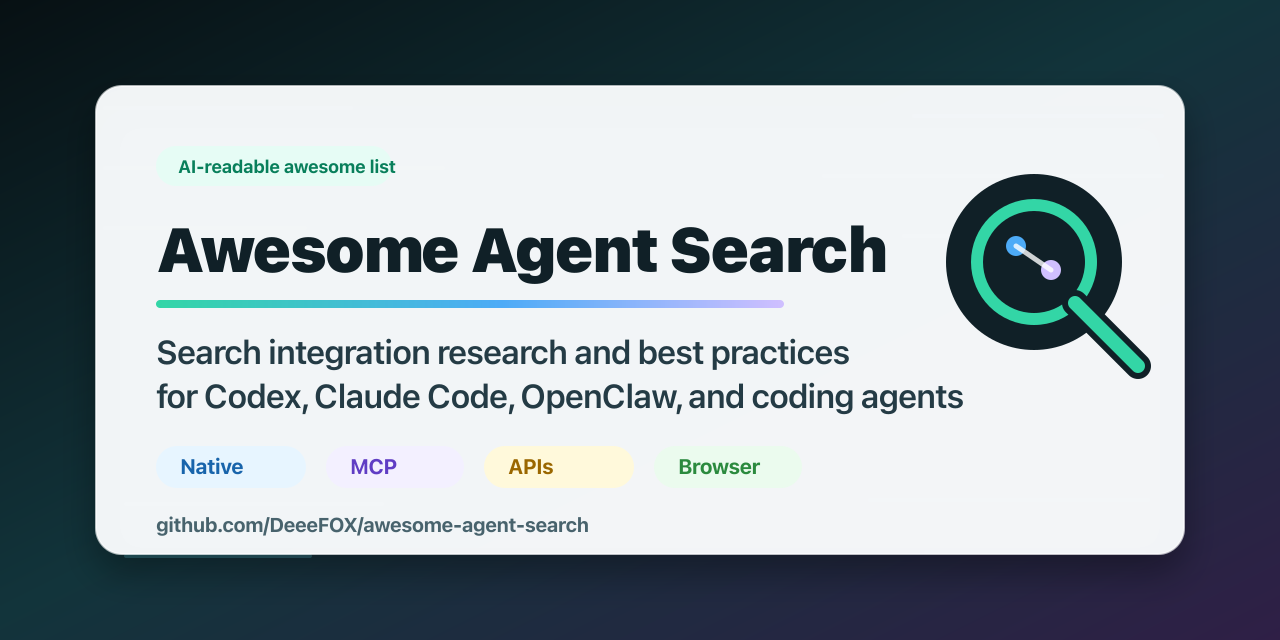 AI-readable awesome list

Awesome Agent Search

Search integration research and best practices for Codex, Claude Code, OpenClaw, and coding agents

Native MCP APIs Browser

github.com/DeeeFOX/awesome-agent-search